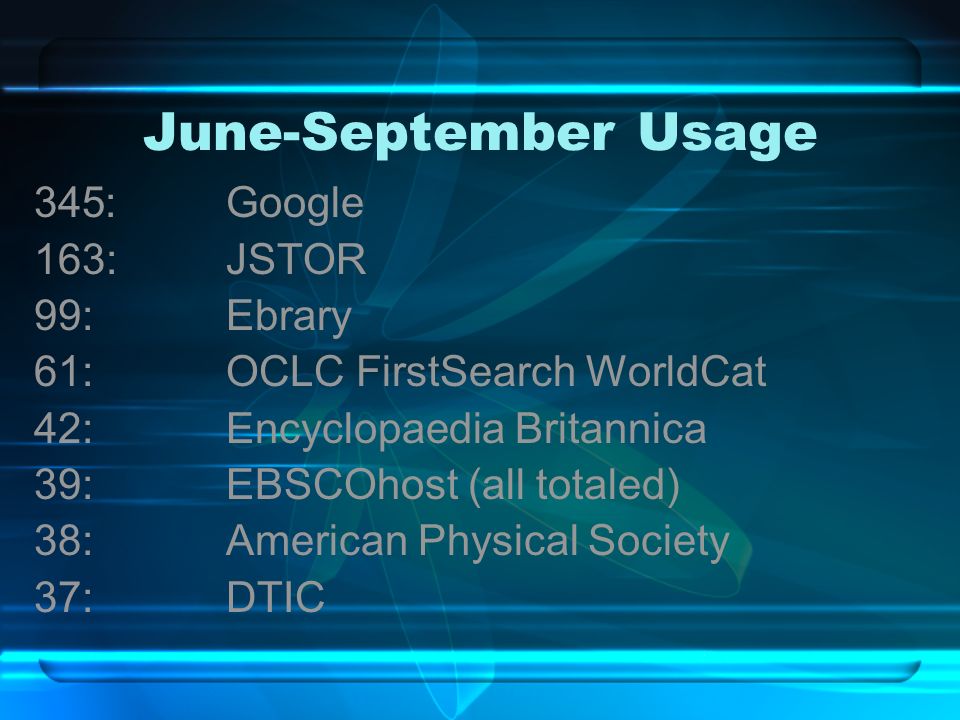 June-September Usage

345: Google
163: JSTOR
99: Ebrary
61: OCLC FirstSearch WorldCat
42: Encyclopaedia Britannica
39: EBSCOhost (all totaled)
38: American Physical Society
37: DTIC